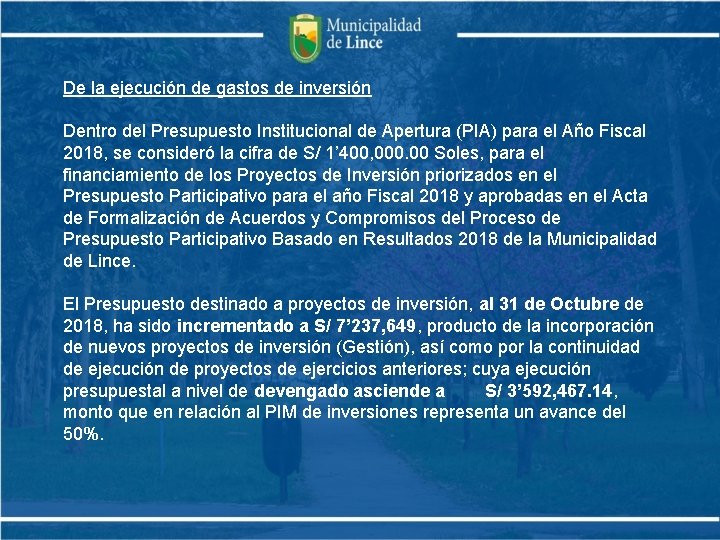 Municipalidad de Lince

De la ejecución de gastos de inversión

Dentro del Presupuesto Institucional de Apertura (PIA) para el Año Fiscal 2018, se consideró la cifra de S/ 1’400,000.00 Soles, para el financiamiento de los Proyectos de Inversión priorizados en el Presupuesto Participativo para el año Fiscal 2018 y aprobadas en el Acta de Formalización de Acuerdos y Compromisos del Proceso de Presupuesto Participativo Basado en Resultados 2018 de la Municipalidad de Lince.

El Presupuesto destinado a proyectos de inversión, al 31 de Octubre de 2018, ha sido incrementado a S/ 7’237,649, producto de la incorporación de nuevos proyectos de inversión (Gestión), así como por la continuidad de ejecución de proyectos de ejercicios anteriores; cuya ejecución presupuestal a nivel de devengado asciende a S/ 3’592,467.14, monto que en relación al PIM de inversiones representa un avance del 50%.